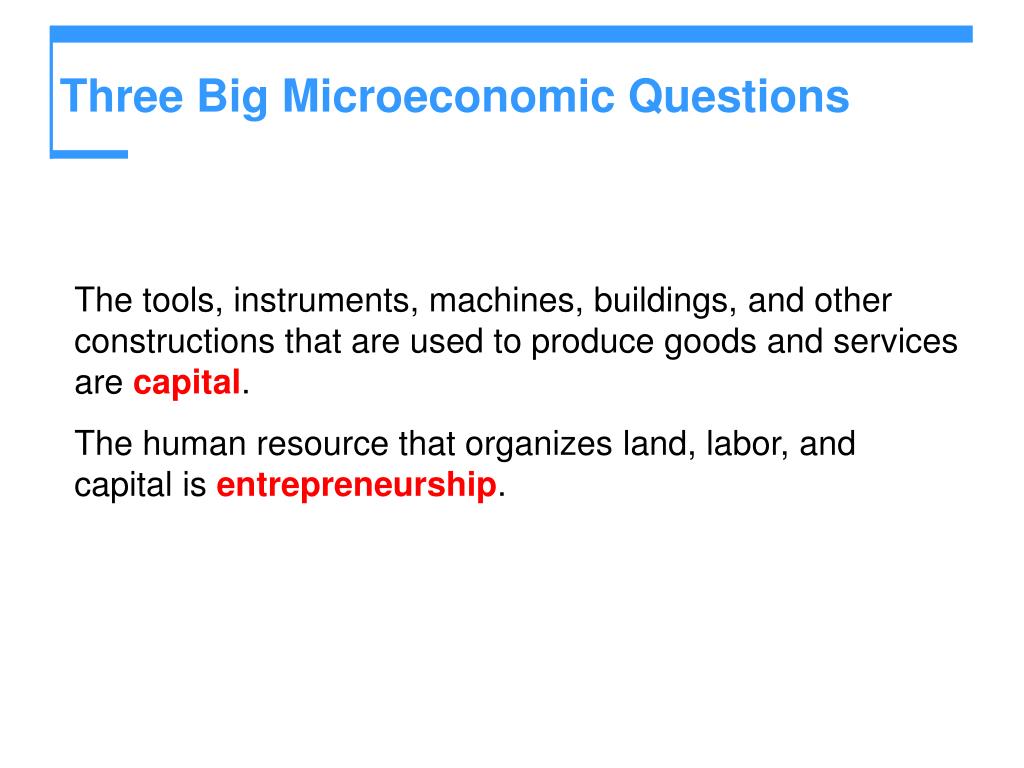 Three Big Microeconomic Questions

The tools, instruments, machines, buildings, and other constructions that are used to produce goods and services are capital.

The human resource that organizes land, labor, and capital is entrepreneurship.